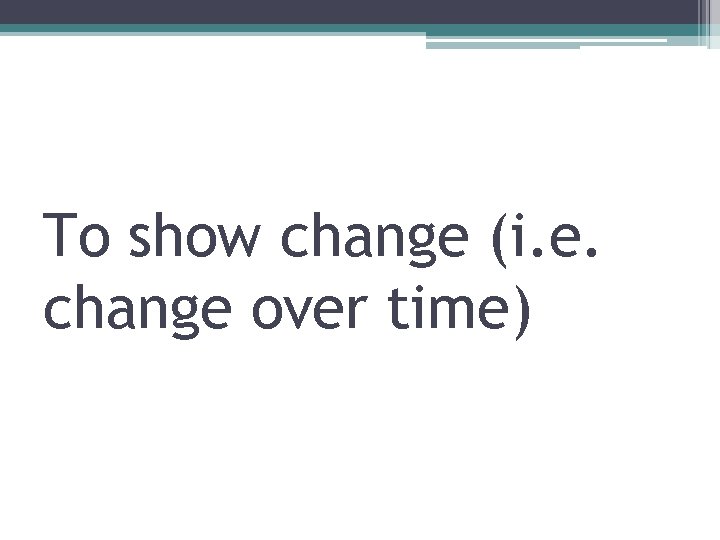 To show change (i.e. change over time)